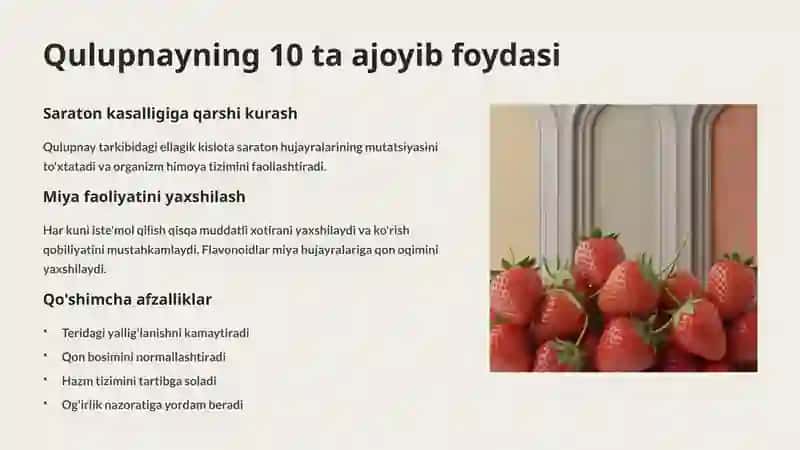 Qulupnayning 10 ta ajoyib foydasi

Saraton kasalligiga qarshi kurash

Qulupnay tarkibidagi ellagik kislota saraton hujayralarining mutatsiyasini to'xtatadi va organizm himoya tizimini faollashtiradi.

Miya faoliyatini yaxshilash

Har kuni iste'mol qilish qisqa muddatli xotirani yaxshilaydi va ko'rish qobiliyatini mustahkamlaydi. Flavonoidlar miya hujayralariga qon oqimini yaxshilaydi.

Qo'shimcha afzalliklar

• Teridagi yallig'lanishni kamaytiradi
• Qon bosimini normallashtiradi
• Hazm tizimini tartibga soladi
• Og'irlik nazoratiga yordam beradi